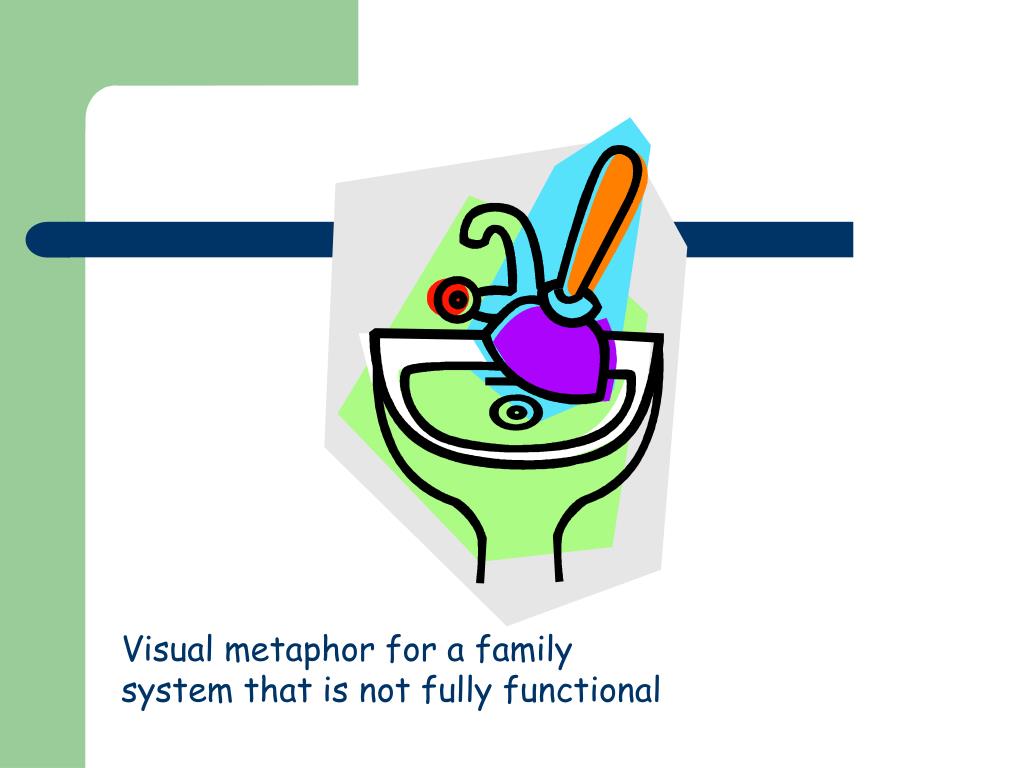 Visual metaphor for a family system that is not fully functional